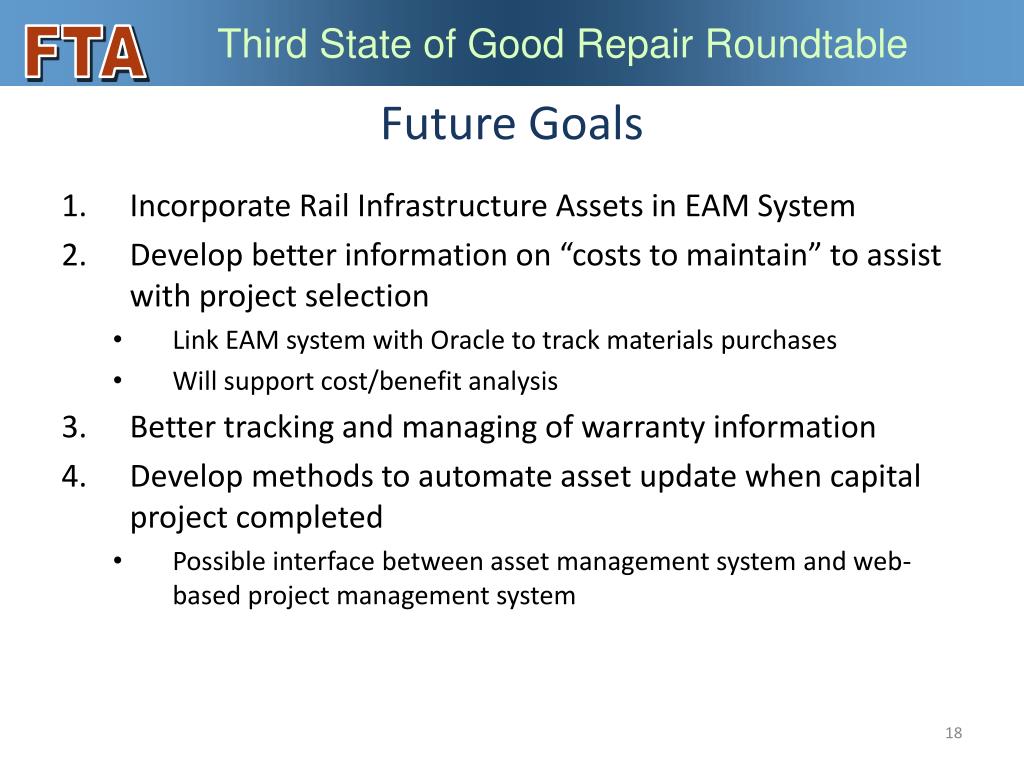 FTA Third State of Good Repair Roundtable

Future Goals

1. Incorporate Rail Infrastructure Assets in EAM System
2. Develop better information on “costs to maintain” to assist with project selection
• Link EAM system with Oracle to track materials purchases
• Will support cost/benefit analysis
3. Better tracking and managing of warranty information
4. Develop methods to automate asset update when capital project completed
• Possible interface between asset management system and web-based project management system

18